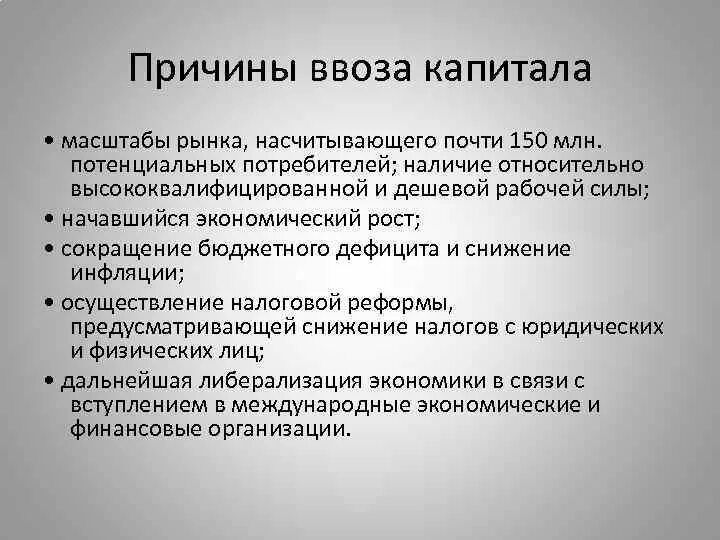 Причины ввоза капитала

• масштабы рынка, насчитывающего почти 150 млн. потенциальных потребителей; наличие относительно высококвалифицированной и дешевой рабочей силы;
• начавшийся экономический рост;
• сокращение бюджетного дефицита и снижение инфляции;
• осуществление налоговой реформы, предусматривающей снижение налогов с юридических и физических лиц;
• дальнейшая либерализация экономики в связи с вступлением в международные экономические и финансовые организации.